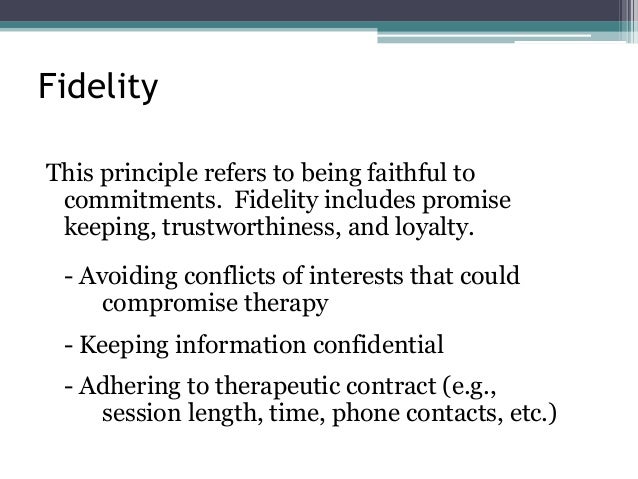 Fidelity

This principle refers to being faithful to commitments.  Fidelity includes promise keeping, trustworthiness, and loyalty.

- Avoiding conflicts of interests that could compromise therapy

- Keeping information confidential

- Adhering to therapeutic contract (e.g., session length, time, phone contacts, etc.)